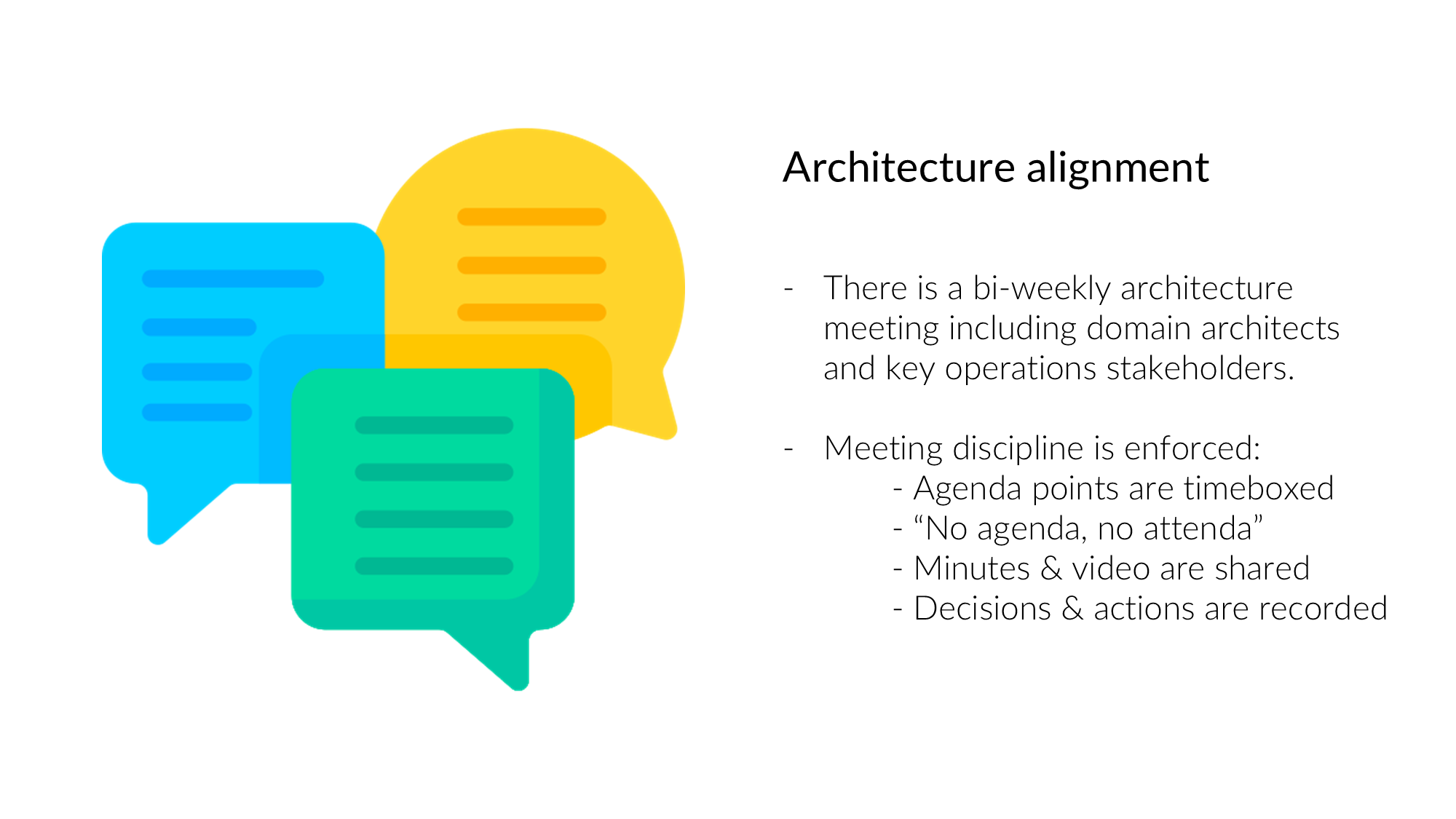 Architecture alignment

- There is a bi-weekly architecture meeting including domain architects and key operations stakeholders.

- Meeting discipline is enforced:
  - Agenda points are timeboxed
  - “No agenda, no attenda”
  - Minutes & video are shared
  - Decisions & actions are recorded